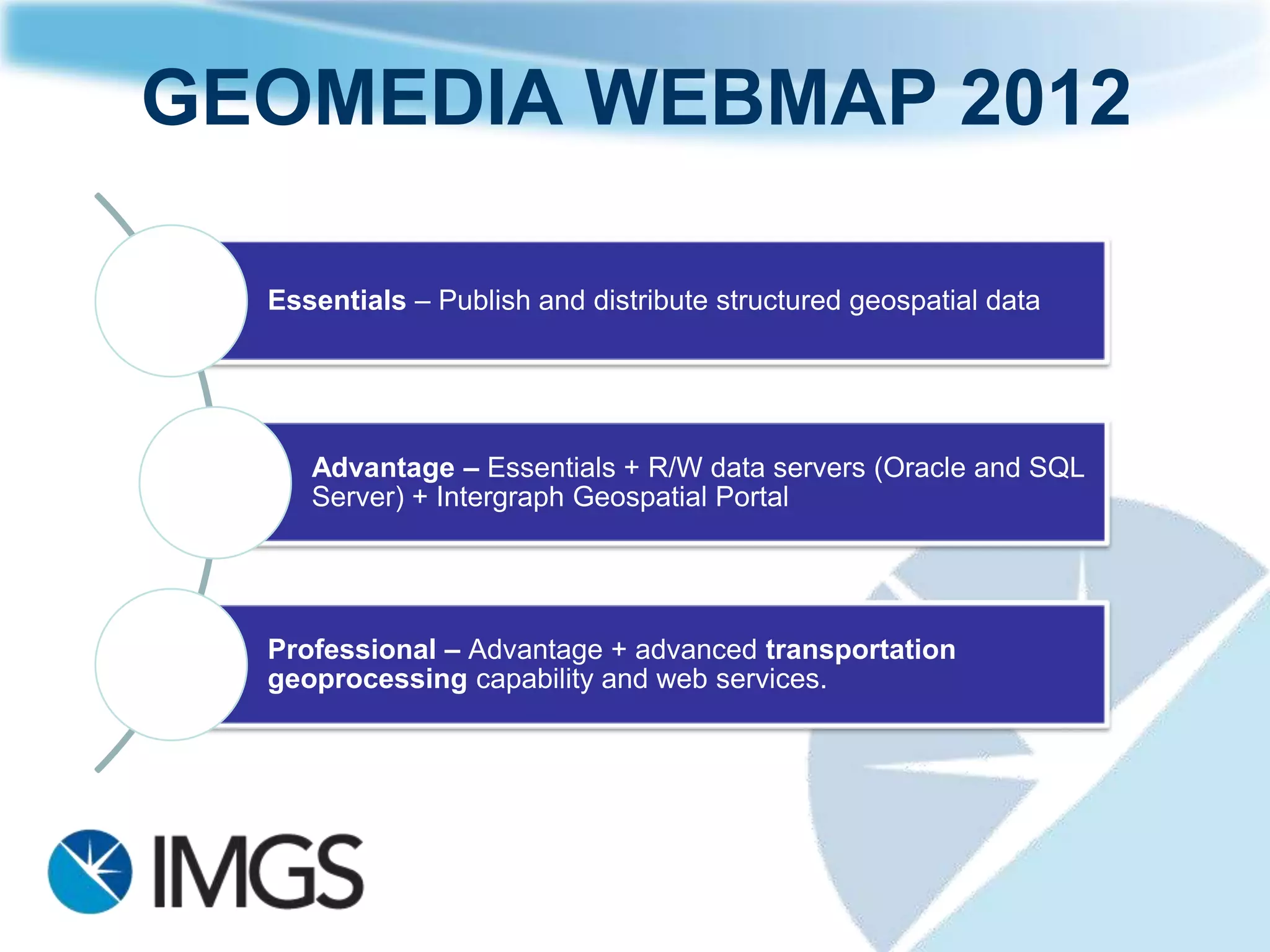 GEOMEDIA WEBMAP 2012

Essentials – Publish and distribute structured geospatial data

Advantage – Essentials + R/W data servers (Oracle and SQL Server) + Intergraph Geospatial Portal

Professional – Advantage + advanced transportation geoprocessing capability and web services.

IMGS